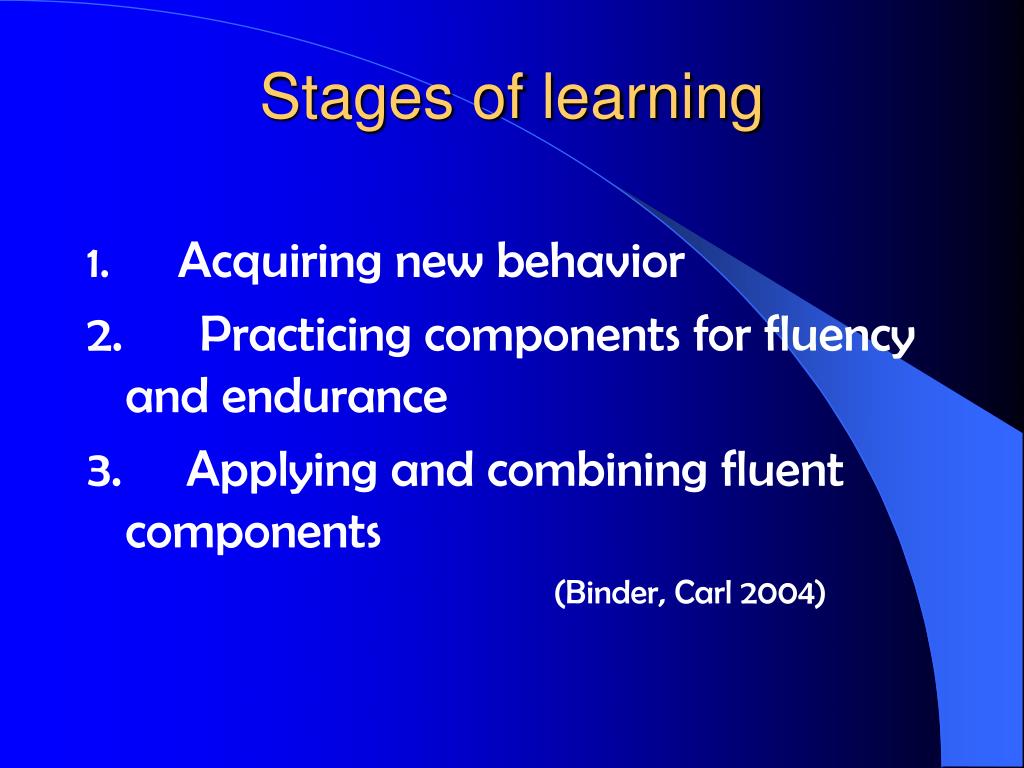 Stages of learning

1. Acquiring new behavior
2. Practicing components for fluency and endurance
3. Applying and combining fluent components

(Binder, Carl 2004)